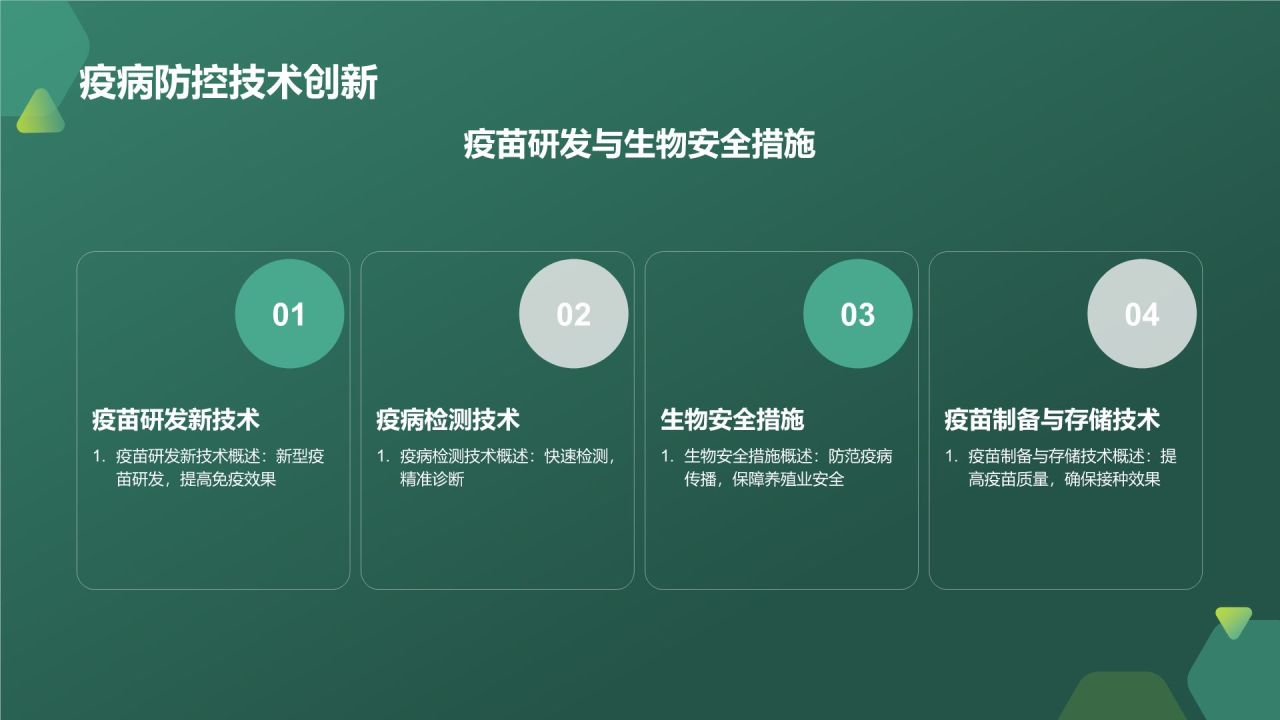 疫病防控技术创新

疫苗研发与生物安全措施

01

疫苗研发新技术

1. 疫苗研发新技术概述：新型疫苗研发，提高免疫效果

02

疫病检测技术

1. 疫病检测技术概述：快速检测，精准诊断

03

生物安全措施

1. 生物安全措施概述：防范疫病传播，保障养殖业安全

04

疫苗制备与存储技术

1. 疫苗制备与存储技术概述：提高疫苗质量，确保接种效果